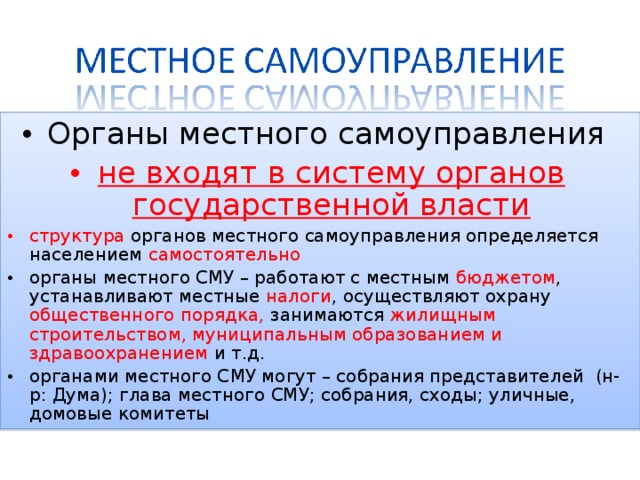 МЕСТНОЕ САМОУПРАВЛЕНИЕ

• Органы местного самоуправления
• не входят в систему органов государственной власти

• структура органов местного самоуправления определяется населением самостоятельно
• органы местного СМУ – работают с местным бюджетом, устанавливают местные налоги, осуществляют охрану общественного порядка, занимаются жилищным строительством, муниципальным образованием и здравоохранением и т.д.
• органами местного СМУ могут – собрания представителей (н-р: Дума); глава местного СМУ; собрания, сходы; уличные, домовые комитеты